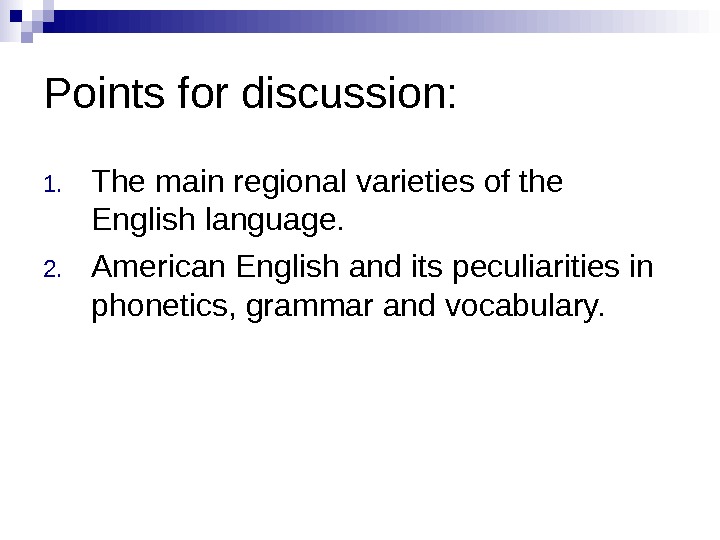 Points for discussion:

1. The main regional varieties of the English language.
2. American English and its peculiarities in phonetics, grammar and vocabulary.